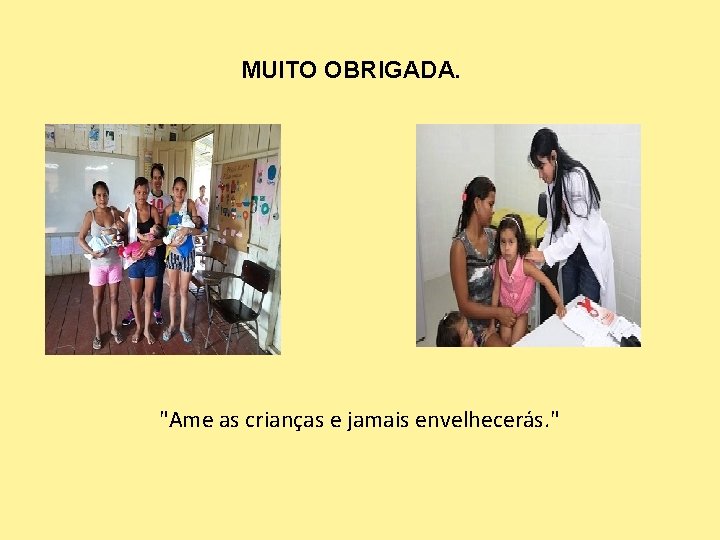 MUITO OBRIGADA.

"Ame as crianças e jamais envelhecerás."